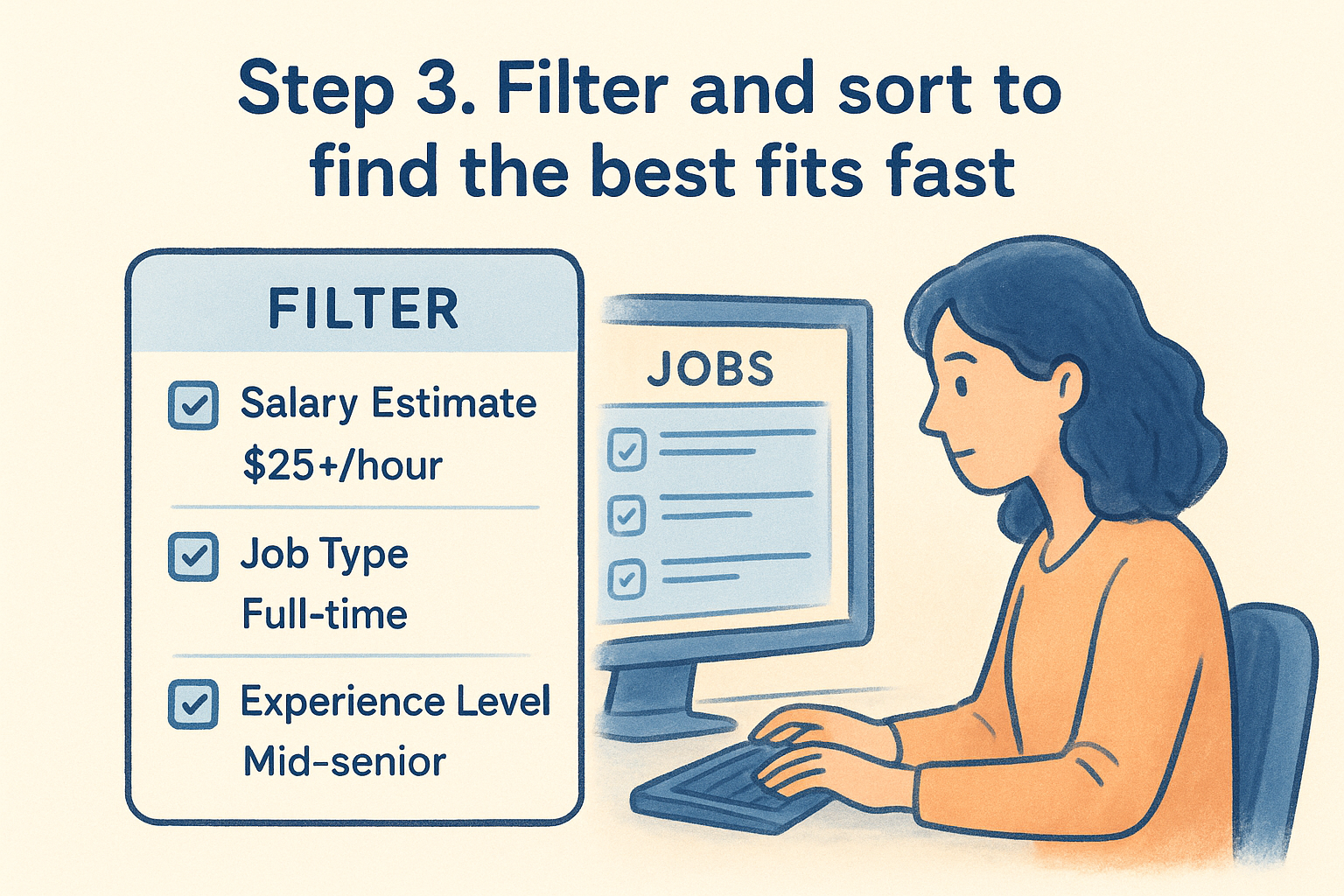 Step 3. Filter and sort to find the best fits fast

FILTER

Salary Estimate
\$25+/hour

Job Type
Full-time

Experience Level
Mid-senior

JOBS